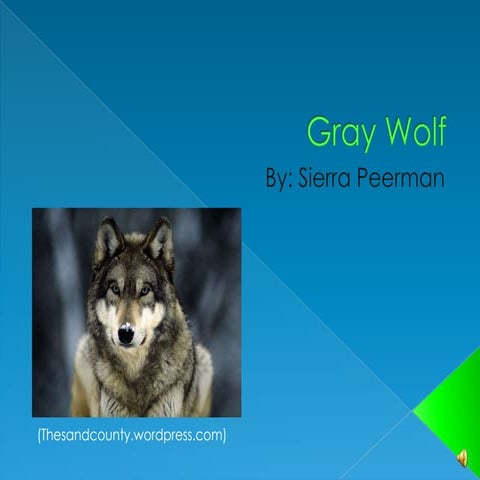 Gray Wolf

By: Sierra Peerman

(Thesandcounty.wordpress.com)